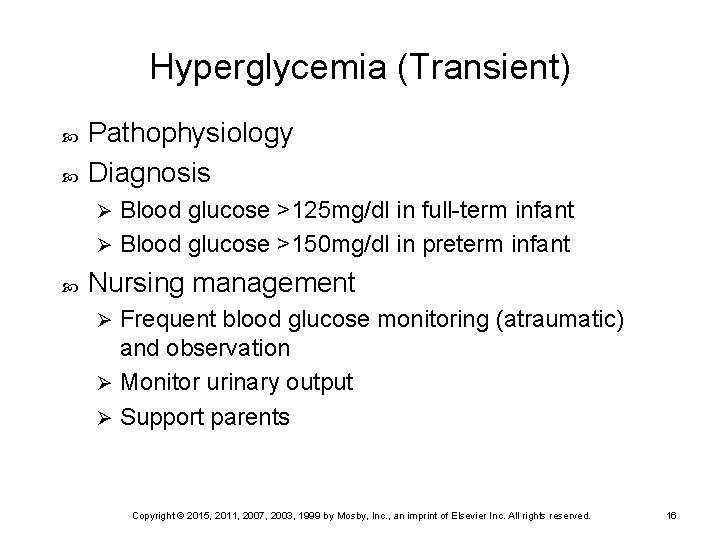 Hyperglycemia (Transient)

Pathophysiology

Diagnosis

Blood glucose >125mg/dl in full-term infant

Blood glucose >150mg/dl in preterm infant

Nursing management

Frequent blood glucose monitoring (atraumatic) and observation

Monitor urinary output

Support parents

Copyright © 2015, 2011, 2007, 2003, 1999 by Mosby, Inc., an imprint of Elsevier Inc. All rights reserved. 16